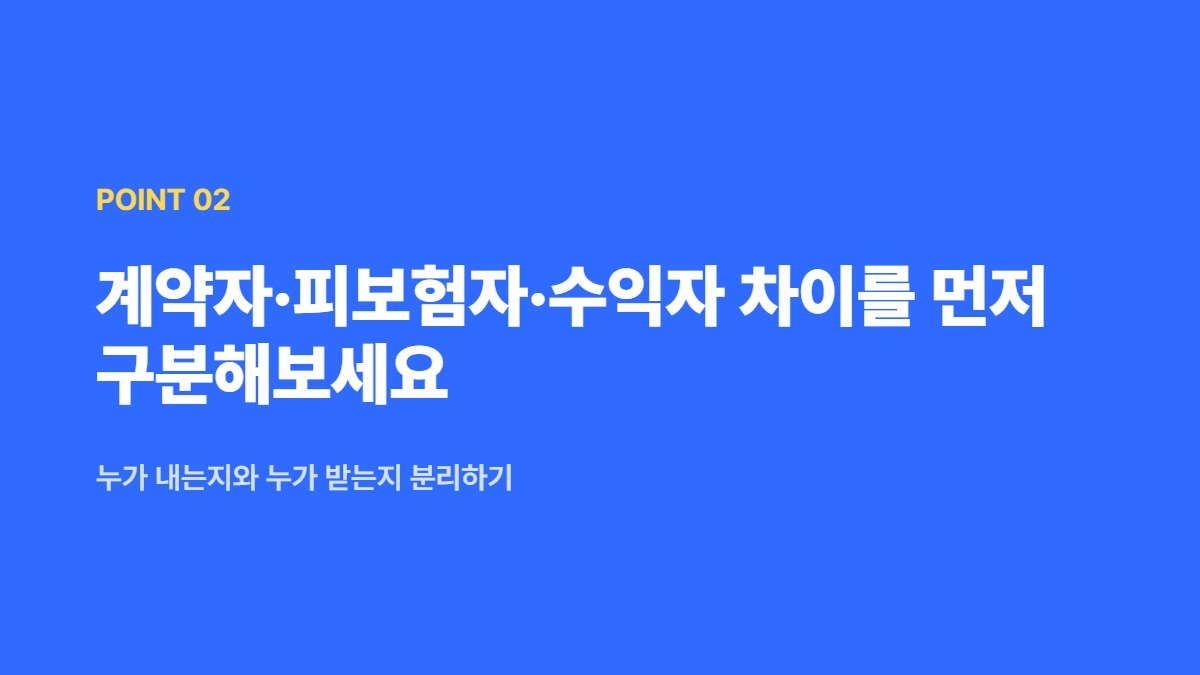 POINT 02

계약자·피보험자·수익자 차이를 먼저 구분해보세요

누가 내는지와 누가 받는지 분리하기